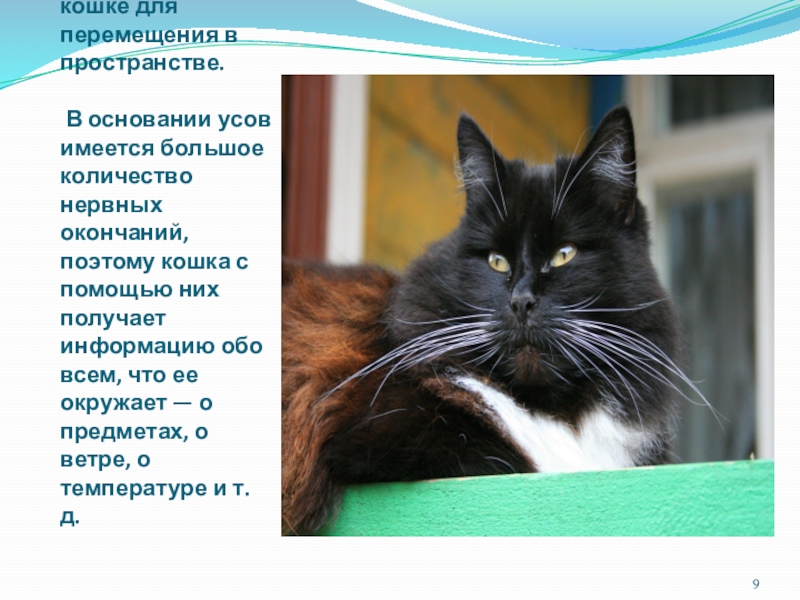 кошке для перемещения в пространстве.

В основании усов имеется большое количество нервных окончаний, поэтому кошка с помощью них получает информацию обо всем, что ее окружает — о предметах, о ветре, о температуре и т. д.

9